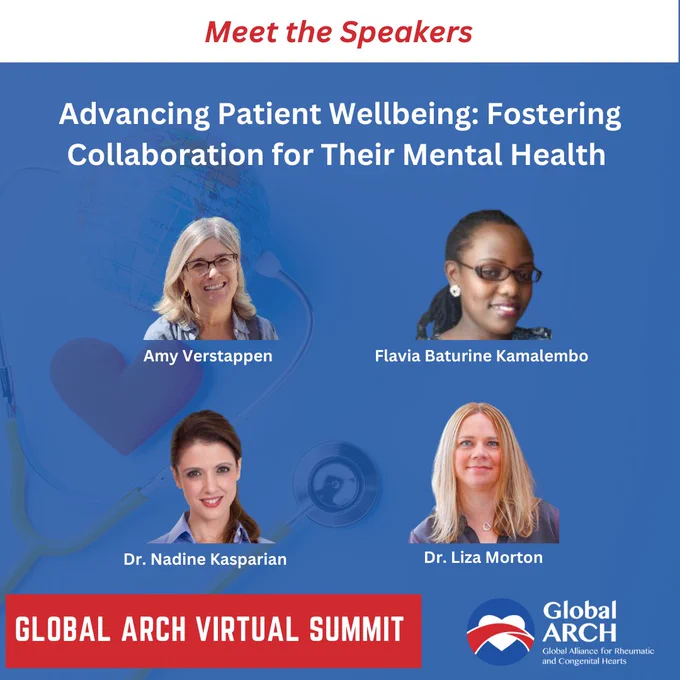 Meet the Speakers

Advancing Patient Wellbeing: Fostering Collaboration for Their Mental Health

Amy Verstappen

Flavia Baturine Kamalembo

Dr. Nadine Kasparian

Dr. Liza Morton

GLOBAL ARCH VIRTUAL SUMMIT

Global ARCH
Global Alliance for Rheumatic and Congenital Hearts